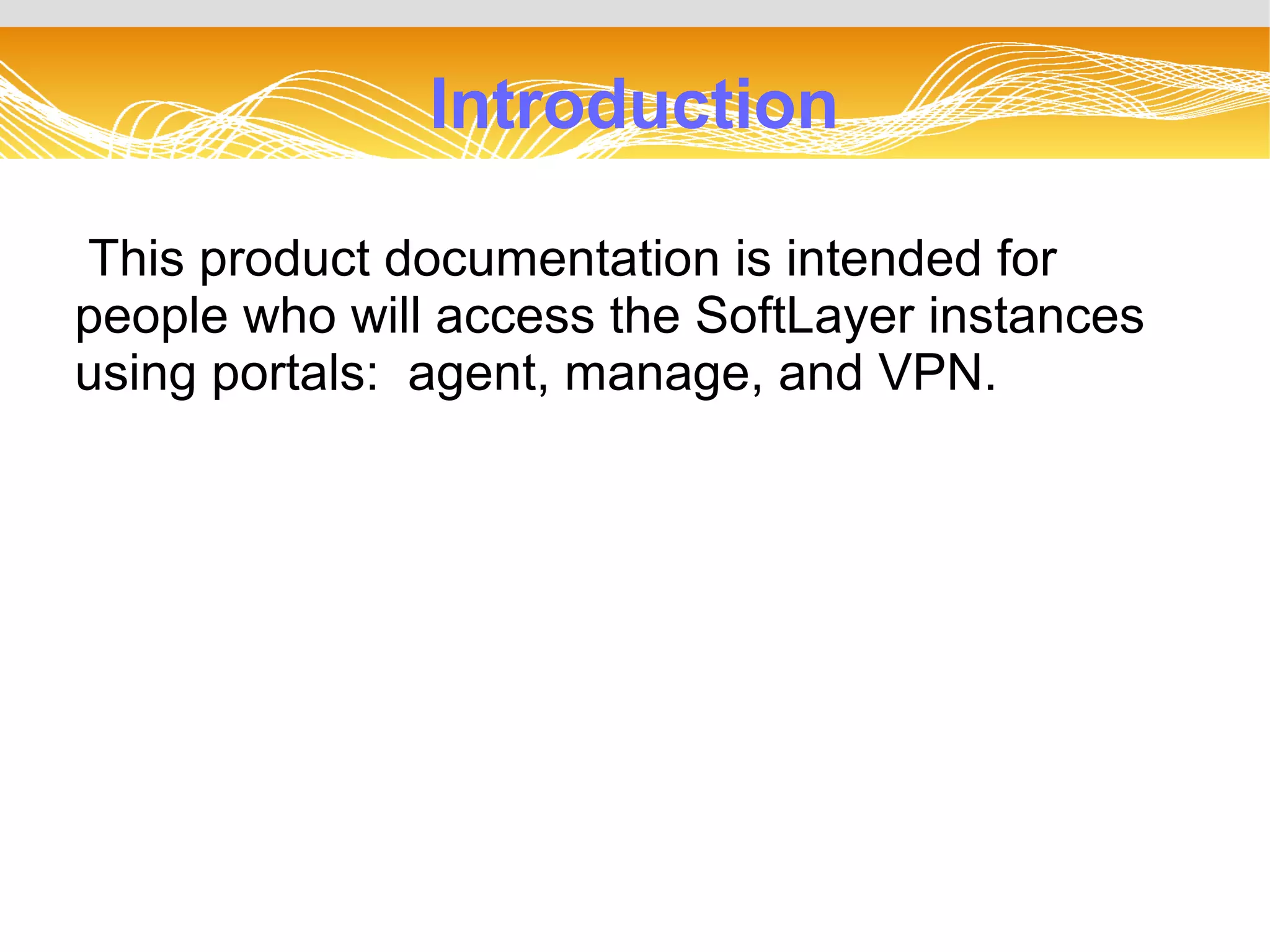 Introduction

This product documentation is intended for people who will access the SoftLayer instances using portals: agent, manage, and VPN.